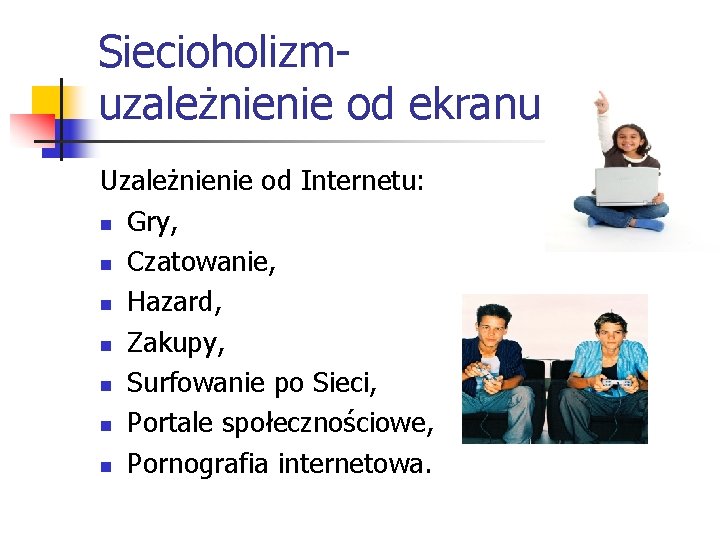 Siecioholizm-
uzależnienie od ekranu

Uzależnienie od Internetu:

- Gry,
- Czatowanie,
- Hazard,
- Zakupy,
- Surfowanie po Sieci,
- Portale społecznościowe,
- Pornografia internetowa.